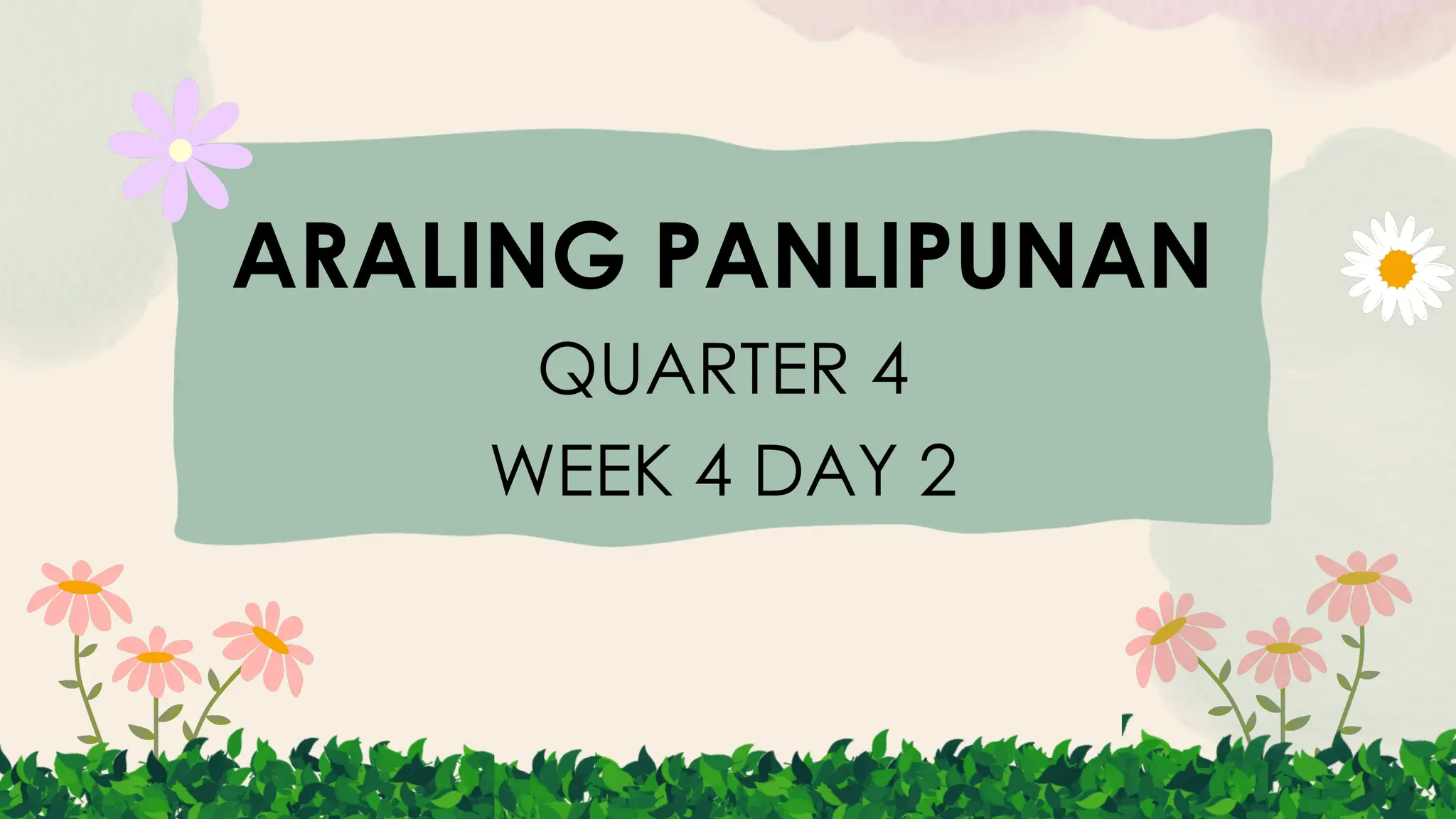 ARALING PANLIPUNAN
QUARTER 4
WEEK 4 DAY 2